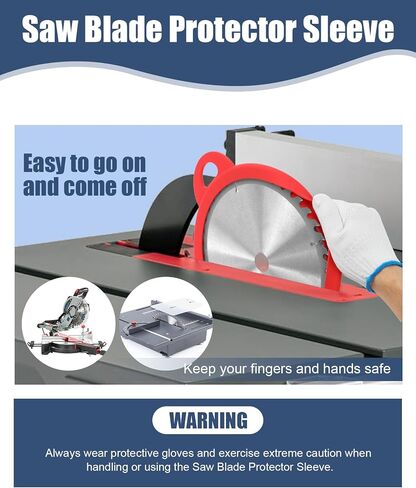 Saw Blade Protector Sleeve

Easy to go on and come off

Keep your fingers and hands safe

WARNING

Always wear protective gloves and exercise extreme caution when handling or using the Saw Blade Protector Sleeve.